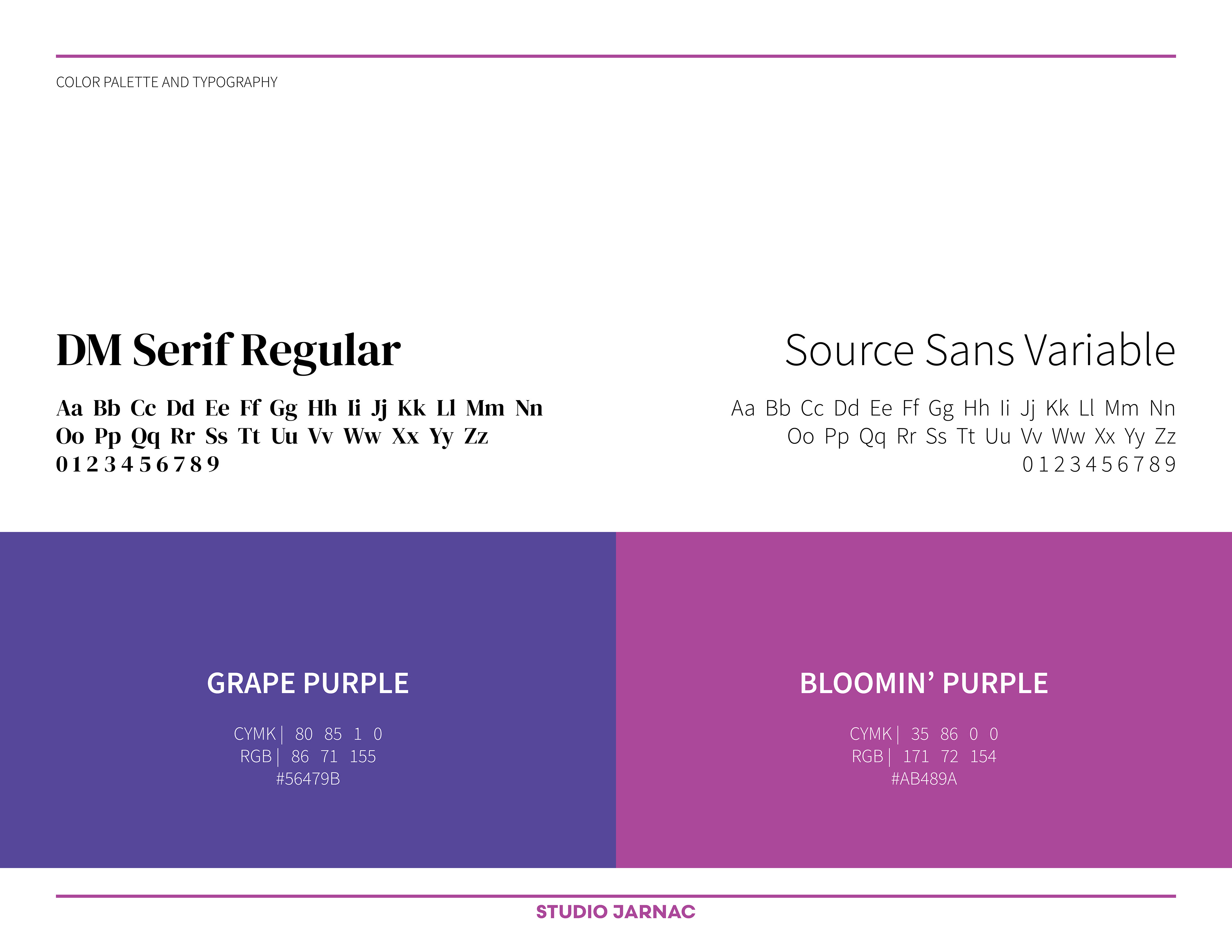 COLOR PALETTE AND TYPOGRAPHY

DM Serif Regular

Aa Bb Cc Dd Ee Ff Gg Hh Ii Jj Kk Ll Mm Nn
Oo Pp Qq Rr Ss Tt Uu Vv Ww Xx Yy Zz
0 1 2 3 4 5 6 7 8 9

Source Sans Variable

Aa Bb Cc Dd Ee Ff Gg Hh Ii Jj Kk Ll Mm Nn
Oo Pp Qq Rr Ss Tt Uu Vv Ww Xx Yy Zz
0 1 2 3 4 5 6 7 8 9

GRAPE PURPLE

CYMK | 80 85 1 0
RGB | 86 71 155
#56479B

BLOOMIN' PURPLE

CYMK | 35 86 0 0
RGB | 171 72 154
#AB489A

STUDIO JARNAC